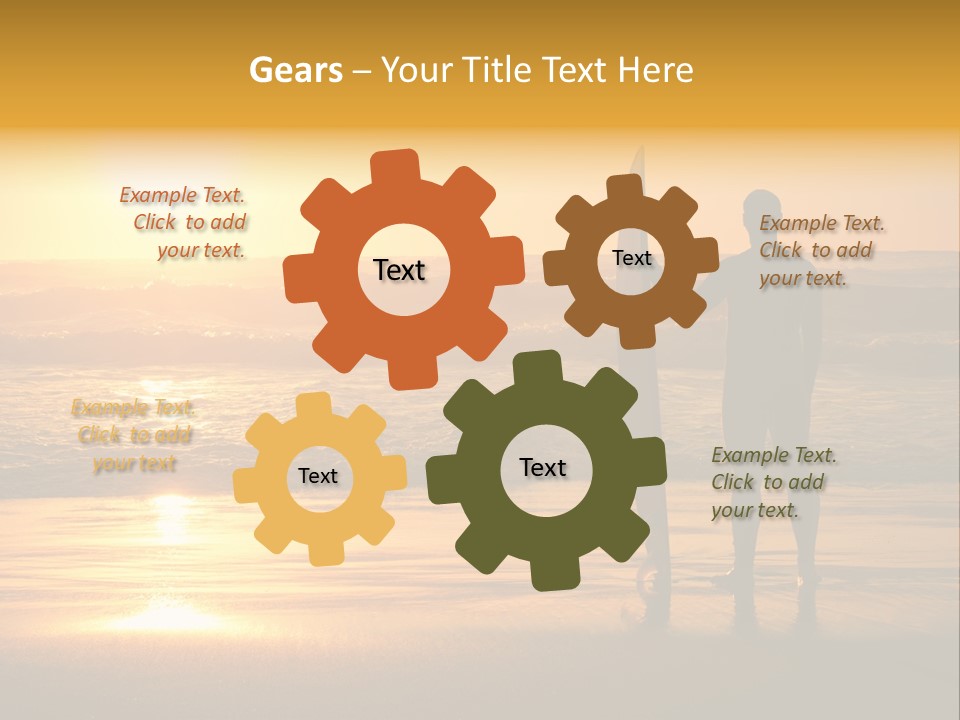 Gears – Your Title Text Here

Example Text. Click to add your text.

Text

Text

Example Text. Click to add your text.

Example Text. Click to add your text

Text

Text

Example Text. Click to add your text.